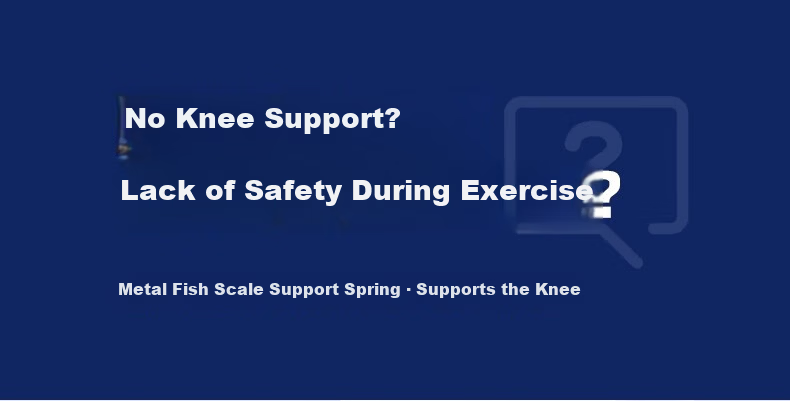 No Knee Support?

Lack of Safety During Exercise?

Metal Fish Scale Support Spring · Supports the Knee